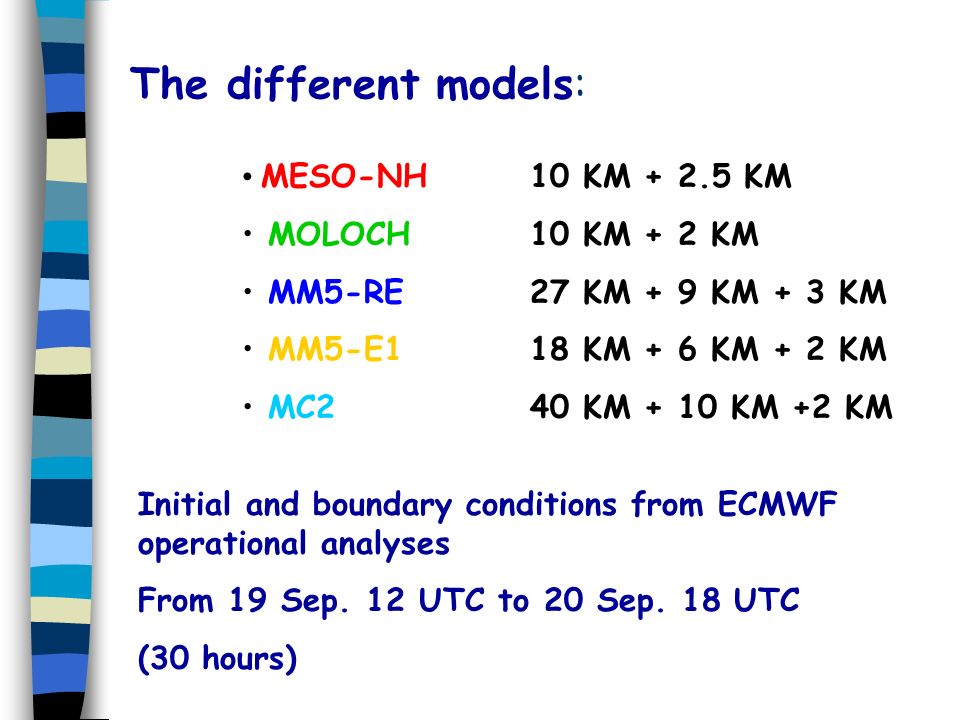 The different models:

• MESO-NH 10 KM + 2.5 KM

• MOLOCH 10 KM + 2 KM

• MM5-RE 27 KM + 9 KM + 3 KM

• MM5-E1 18 KM + 6 KM + 2 KM

• MC2 40 KM + 10 KM +2 KM

Initial and boundary conditions from ECMWF operational analyses

From 19 Sep. 12 UTC to 20 Sep. 18 UTC

(30 hours)